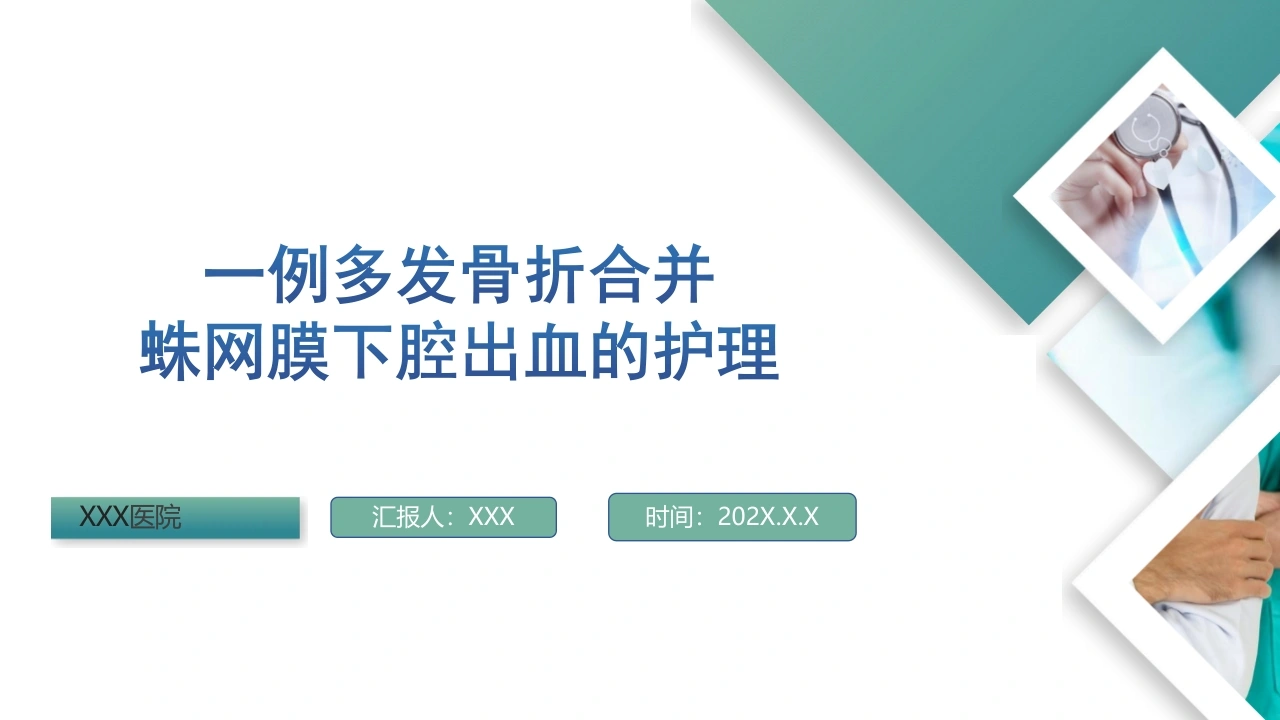 一例多发骨折合并
蛛网膜下腔出血的护理

XXX医院

汇报人：XXX

时间：202X.X.X